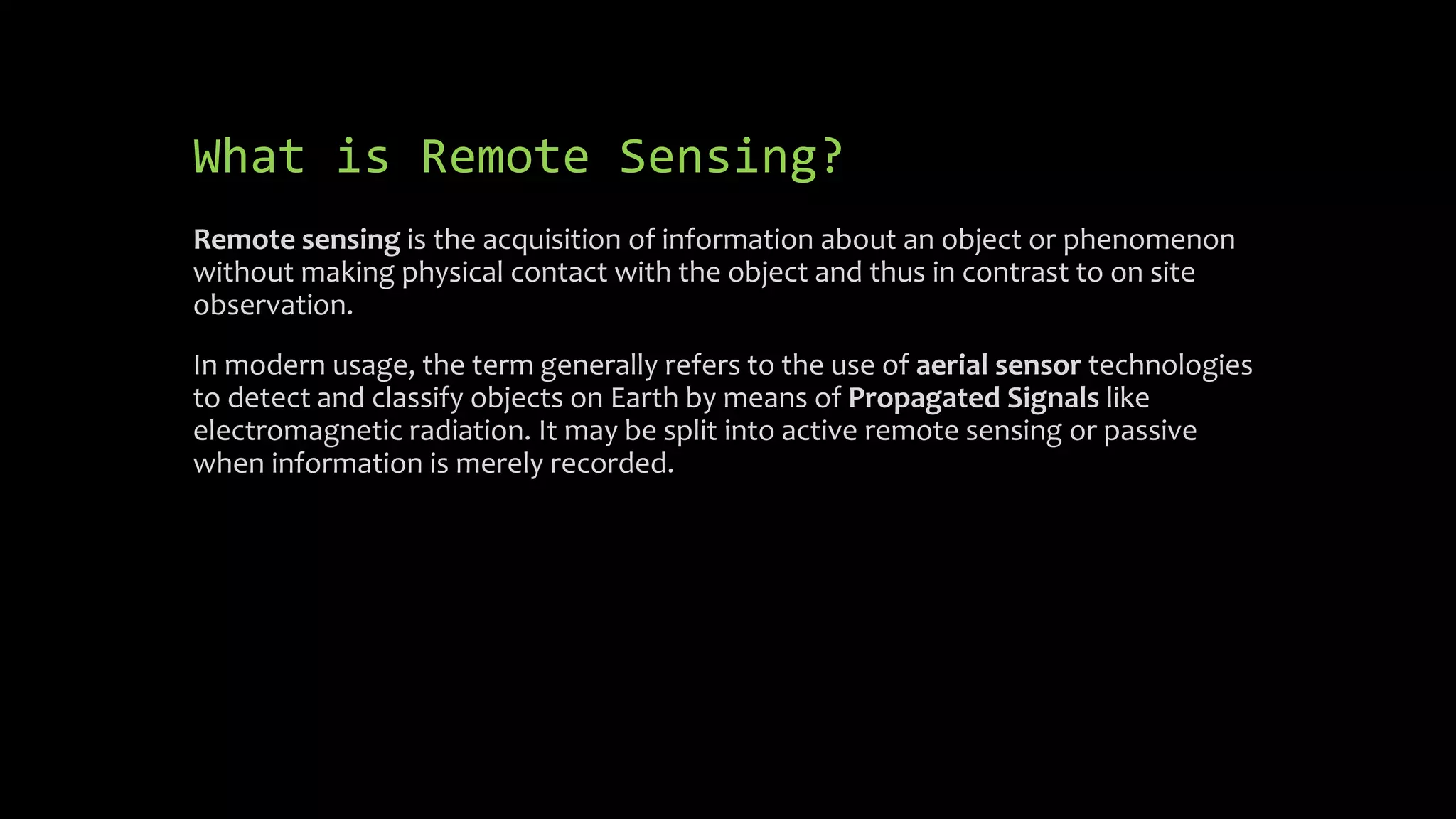 What is Remote Sensing?

Remote sensing is the acquisition of information about an object or phenomenon without making physical contact with the object and thus in contrast to on site observation.

In modern usage, the term generally refers to the use of aerial sensor technologies to detect and classify objects on Earth by means of Propagated Signals like electromagnetic radiation. It may be split into active remote sensing or passive when information is merely recorded.